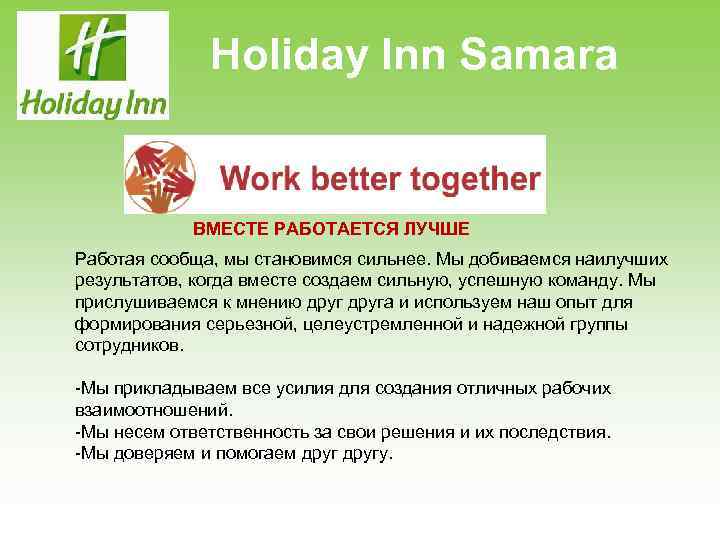 H
Holiday Inn

Holiday Inn Samara

Work better together

ВМЕСТЕ РАБОТАЕТСЯ ЛУЧШЕ

Работая сообща, мы становимся сильнее. Мы добиваемся наилучших результатов, когда вместе создаем сильную, успешную команду. Мы прислушиваемся к мнению друг друга и используем наш опыт для формирования серьезной, целеустремленной и надежной группы сотрудников.

-Мы прикладываем все усилия для создания отличных рабочих взаимоотношений.
-Мы несем ответственность за свои решения и их последствия.
-Мы доверяем и помогаем друг другу.